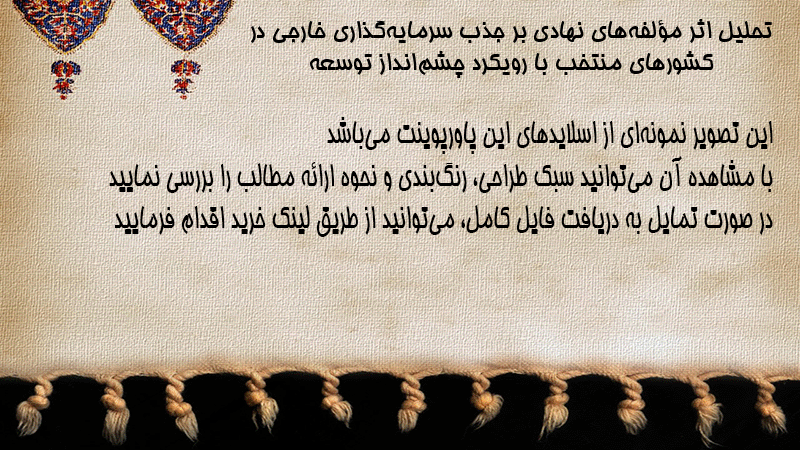 تحلیل اثر مؤلفه‌های نهادی بر جذب سرمایه‌گذاری خارجی در کشورهای منتخب با رویکرد چشم‌انداز توسعه

این تصویر نمونه‌ای از اسلایدهای این پاورپوینت می‌باشد
با مشاهده آن می‌توانید سبک طراحی، رنگ‌بندی و نحوه ارائه مطالب را بررسی نمایید
در صورت تمایل به دریافت فایل کامل، می‌توانید از طریق لینک خرید اقدام فرمایید